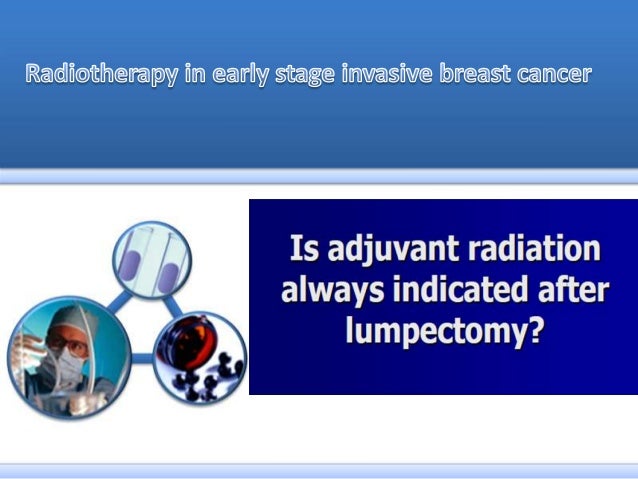 Radiotherapy in early stage invasive breast cancer

Is adjuvant radiation always indicated after lumpectomy?